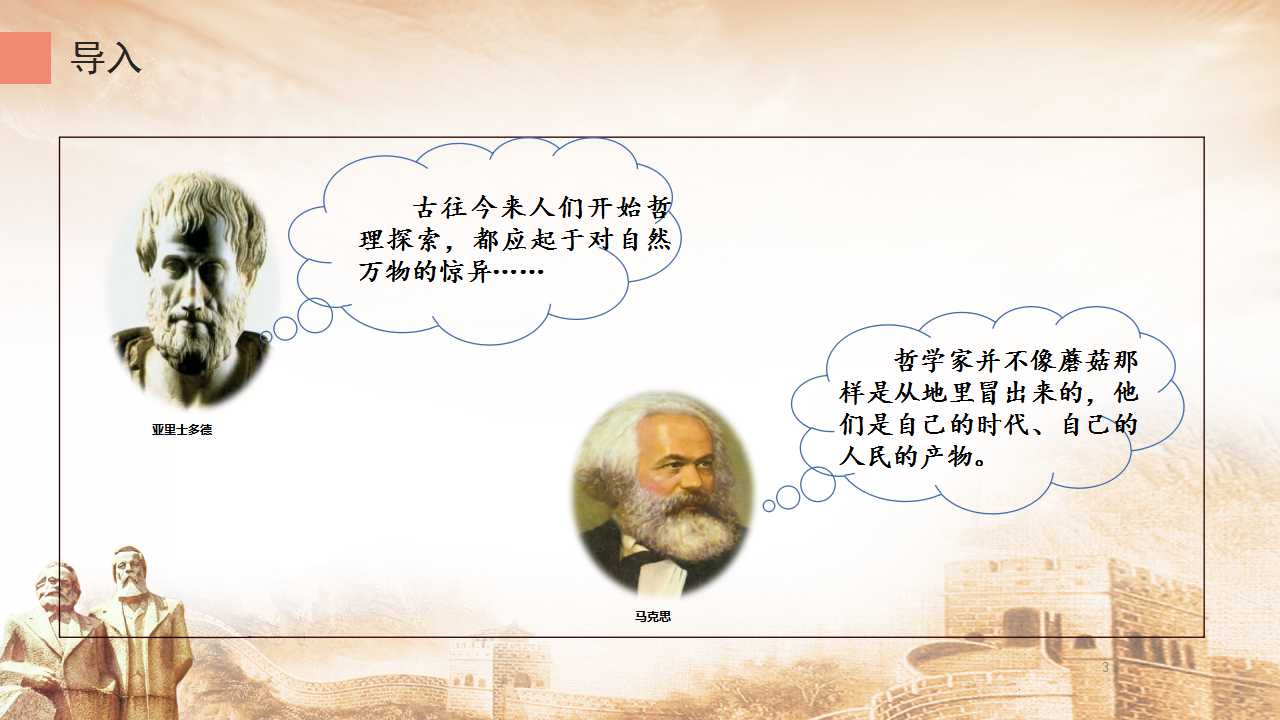 导入

古往今来人们开始哲理探索，都应起于对自然万物的惊异……

亚里士多德

哲学家并不像蘑菇那样是从地里冒出来的，他们是自己的时代、自己的人民的产物。

马克思

3